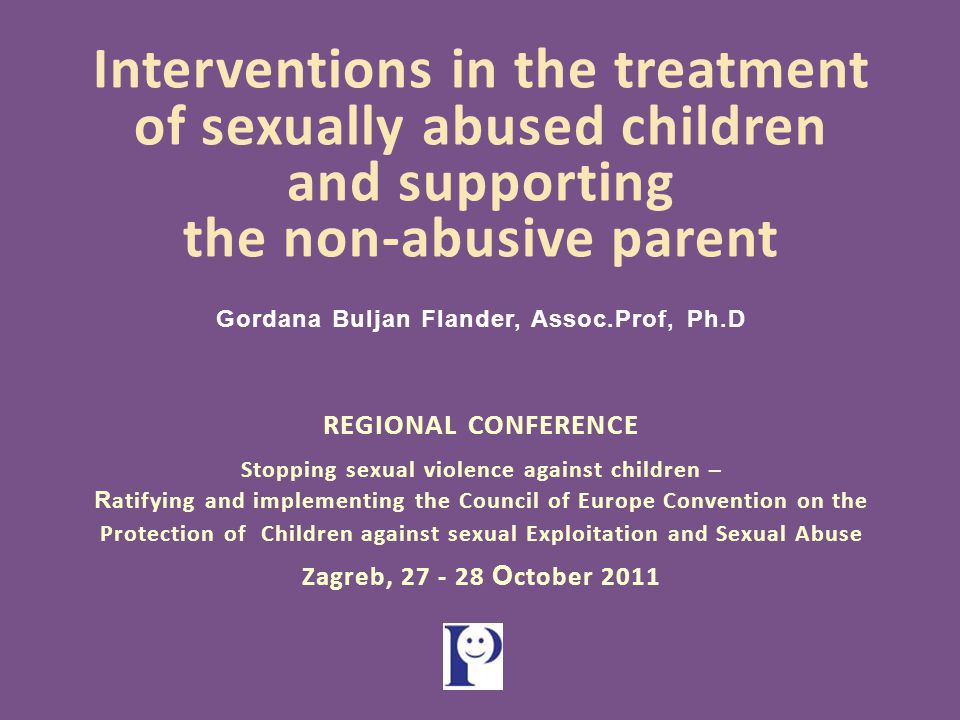 Interventions in the treatment of sexually abused children and supporting the non-abusive parent

Gordana Buljan Flander, Assoc.Prof, Ph.D

REGIONAL CONFERENCE

Stopping sexual violence against children – Ratifying and implementing the Council of Europe Convention on the Protection of Children against sexual Exploitation and Sexual Abuse

Zagreb, 27 - 28 October 2011